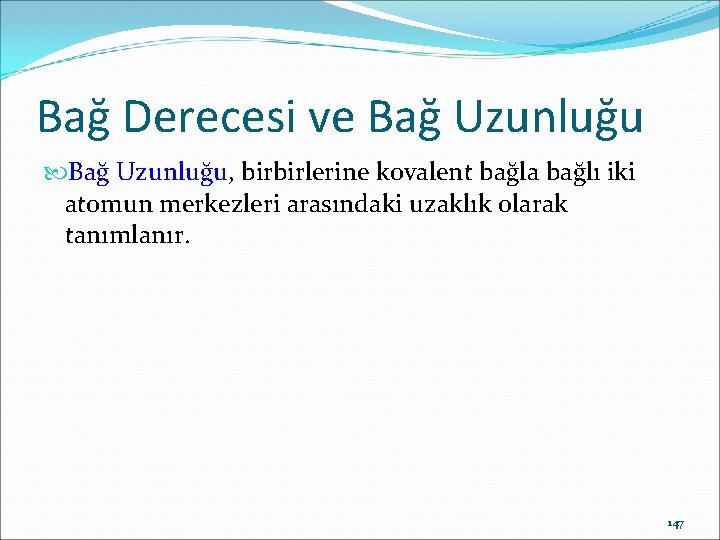 Bağ Derecesi ve Bağ Uzunluğu

Bağ Uzunluğu, birbirlerine kovalent bağla bağlı iki atomun merkezleri arasındaki uzaklık olarak tanımlanır.

147